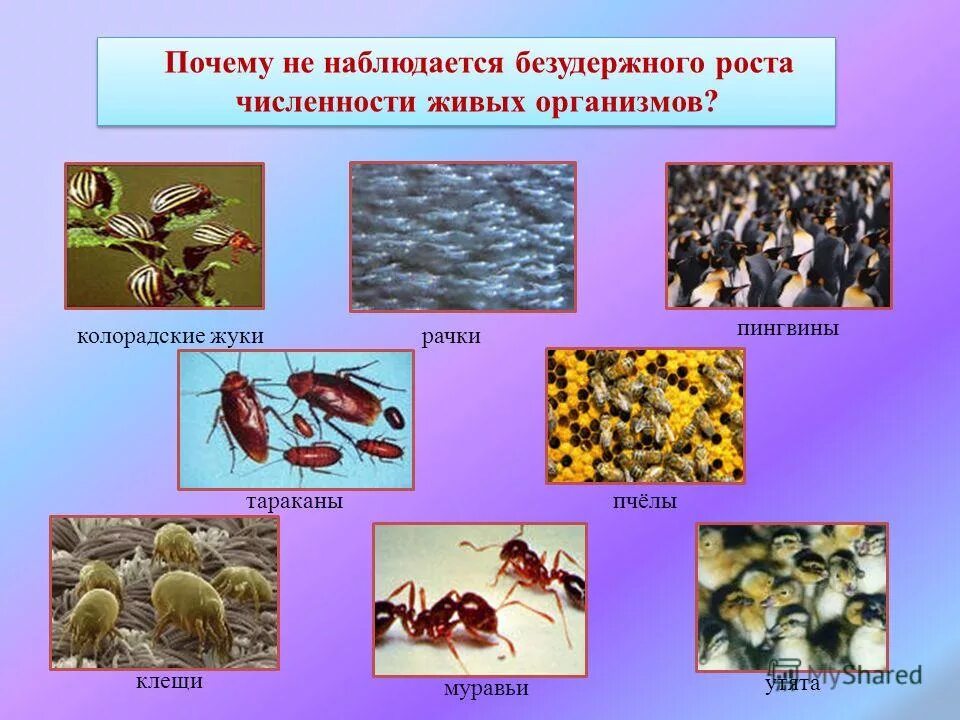 Почему не наблюдается безудержного роста численности живых организмов?

колорадские жуки

рачки

пингвины

тараканы

пчёлы

клещи

муравьи

утята

MyShared